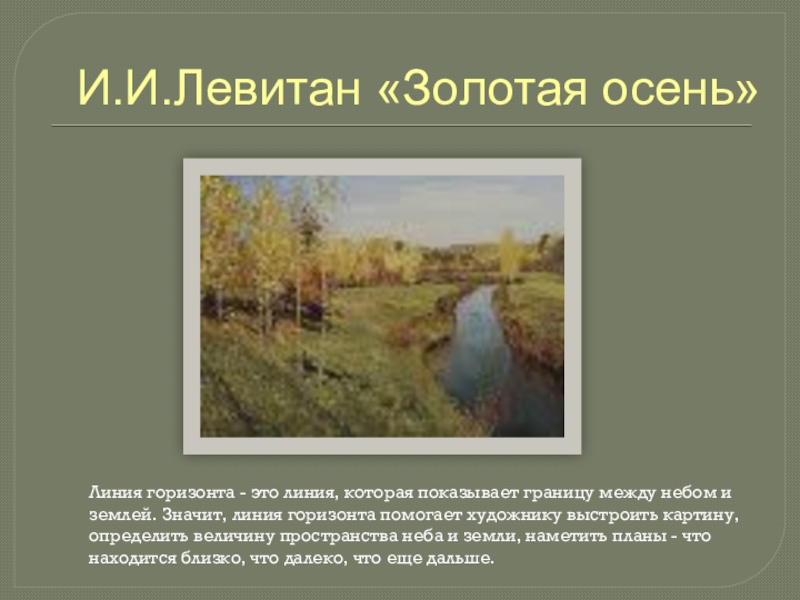 И.И.Левитан «Золотая осень»

Линия горизонта - это линия, которая показывает границу между небом и землей. Значит, линия горизонта помогает художнику выстроить картину, определить величину пространства неба и земли, наметить планы - что находится близко, что далеко, что еще дальше.